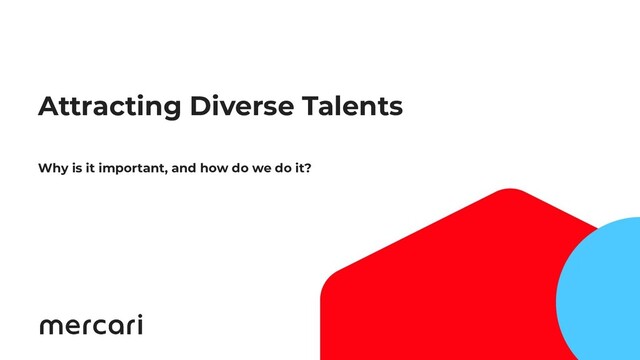 Attracting Diverse Talents

Why is it important, and how do we do it?

mercari